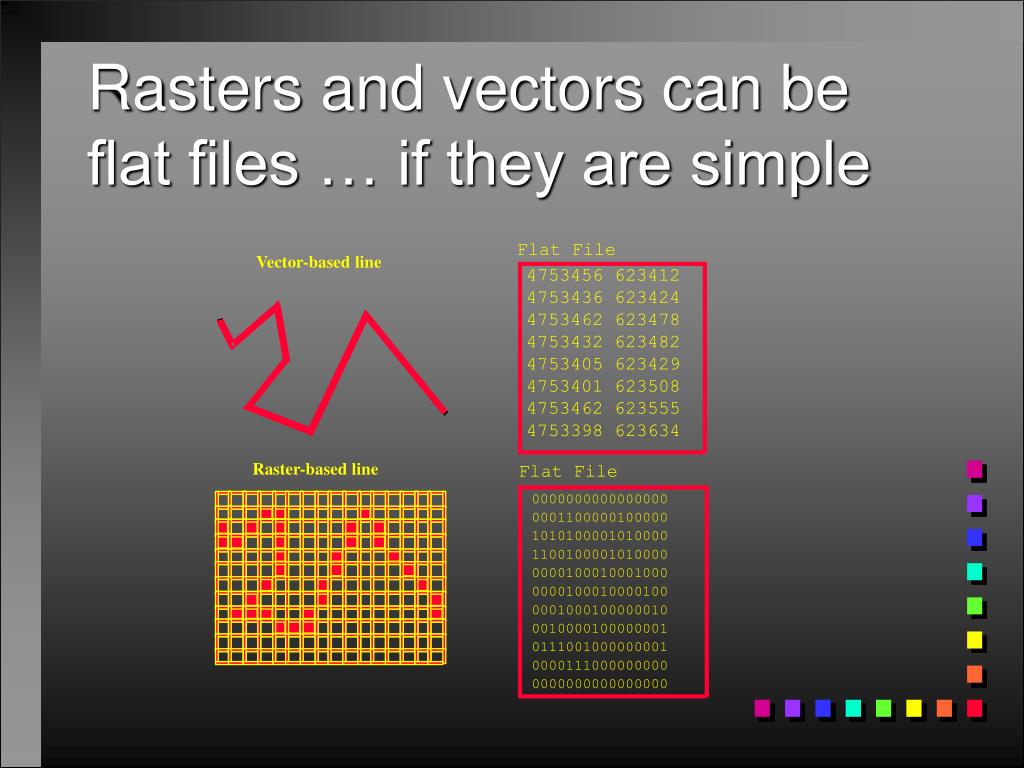 Rasters and vectors can be flat files … if they are simple

Vector-based line

Flat File

4753456 623412
4753436 623424
4753462 623478
4753432 623482
4753405 623429
4753401 623508
4753462 623555
4753398 623634

Raster-based line

Flat File

0000000000000000
0001100000100000
1010100001010000
1100100001010000
0000100010001000
0000100010000100
0001000100000010
0010000100000001
0111001000000001
0000111000000000
0000000000000000